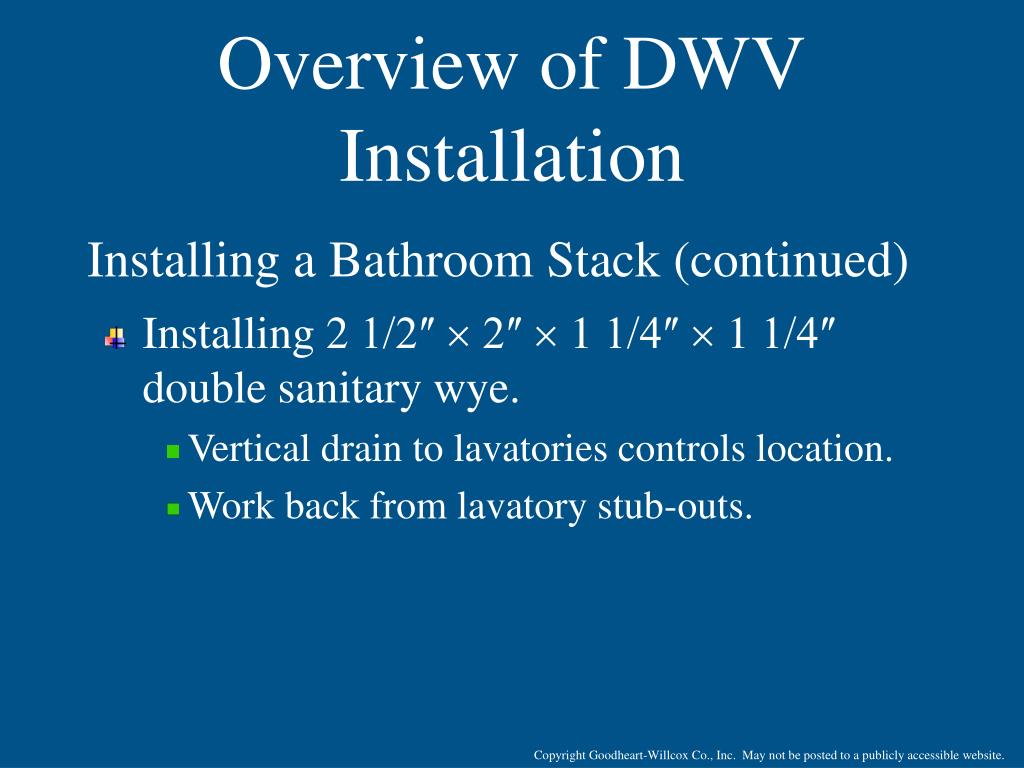 Overview of DWV Installation

Installing a Bathroom Stack (continued)

Installing 2 1/2″ × 2″ × 1 1/4″ × 1 1/4″ double sanitary wye.

Vertical drain to lavatories controls location.

Work back from lavatory stub-outs.

Copyright Goodheart-Willcox Co., Inc. May not be posted to a publicly accessible website.